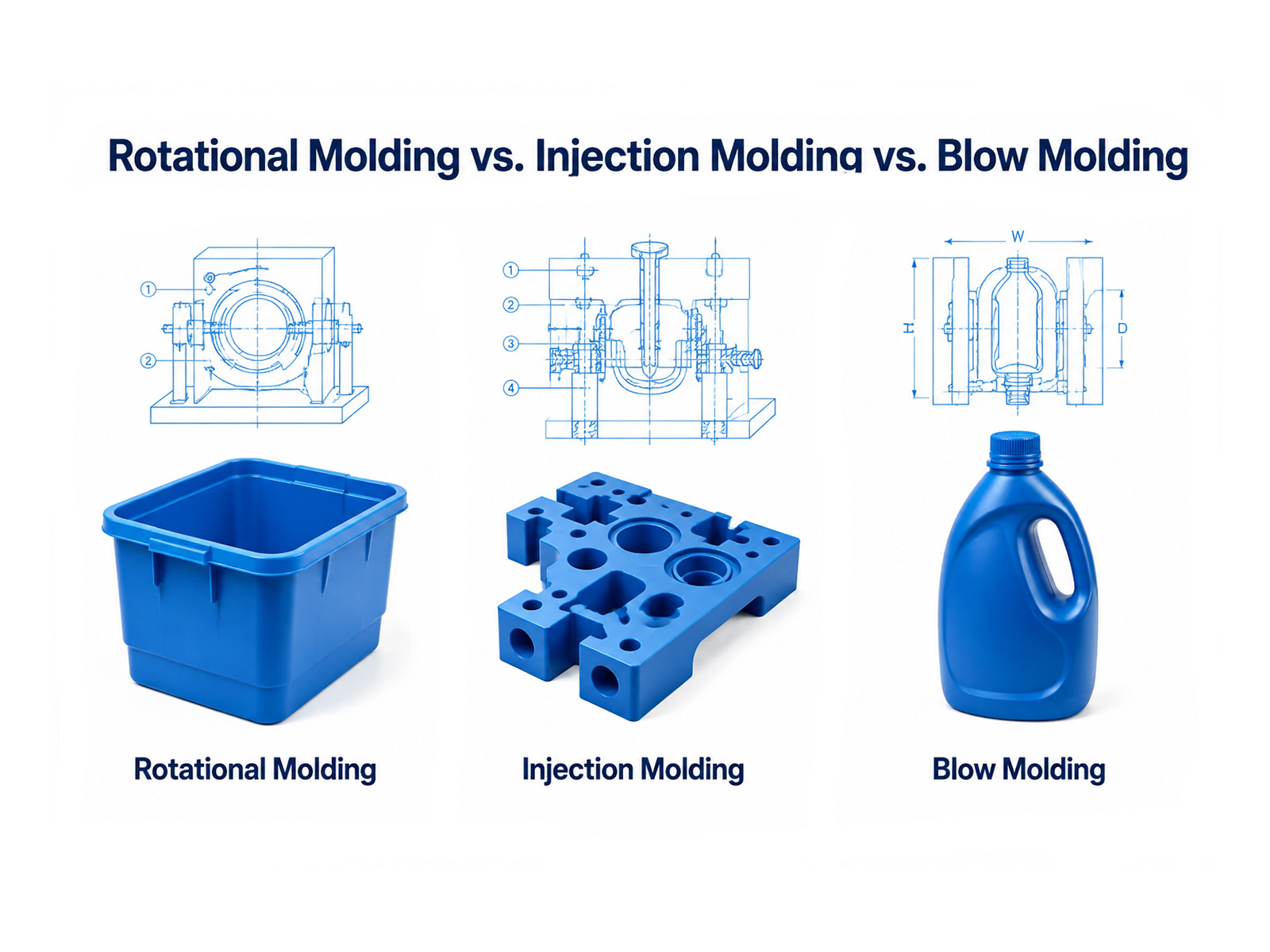 Rotational Molding vs. Injection Molding vs. Blow Molding

①
②

①
②
③
④

W
H
D

Rotational Molding

Injection Molding

Blow Molding